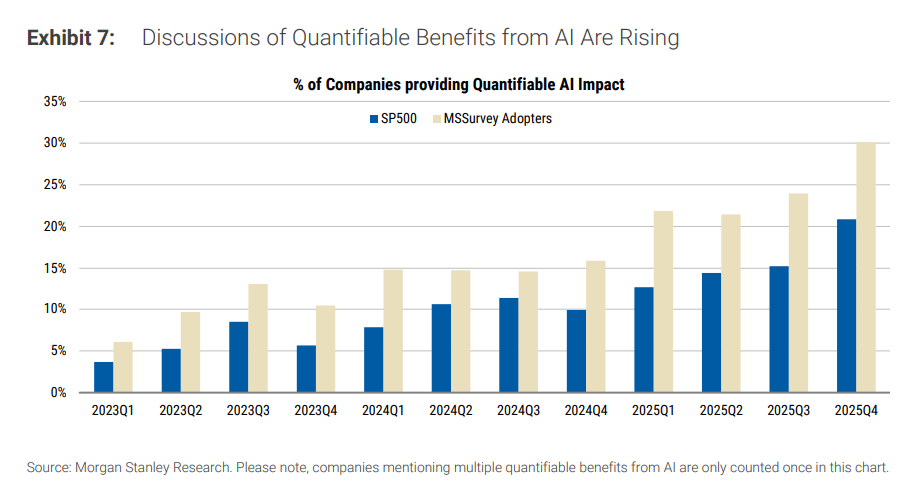 Exhibit 7: Discussions of Quantifiable Benefits from AI Are Rising

% of Companies providing Quantifiable AI Impact

SP500 MSSurvey Adopters

35%
30%
25%
20%
15%
10%
5%
0%

2023Q1 2023Q2 2023Q3 2023Q4 2024Q1 2024Q2 2024Q3 2024Q4 2025Q1 2025Q2 2025Q3 2025Q4

Source: Morgan Stanley Research. Please note, companies mentioning multiple quantifiable benefits from AI are only counted once in this chart.